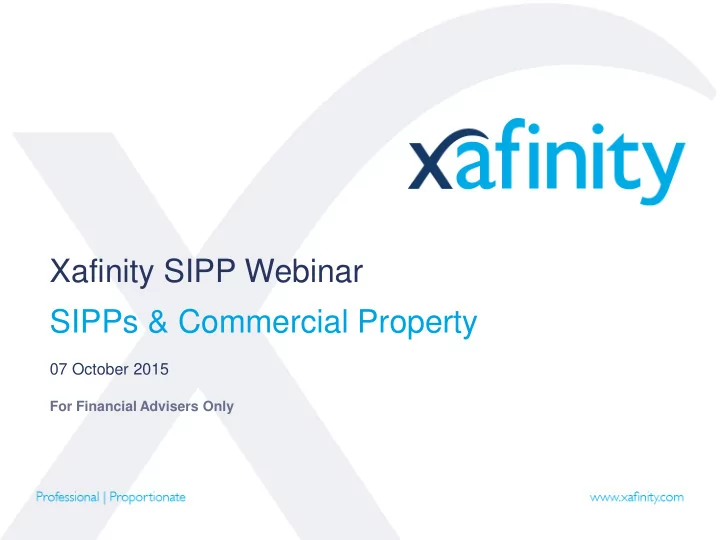 xafinity

Xafinity SIPP Webinar

SIPPs & Commercial Property

07 October 2015

For Financial Advisers Only

Professional | Proportionate

www.xafinity.com